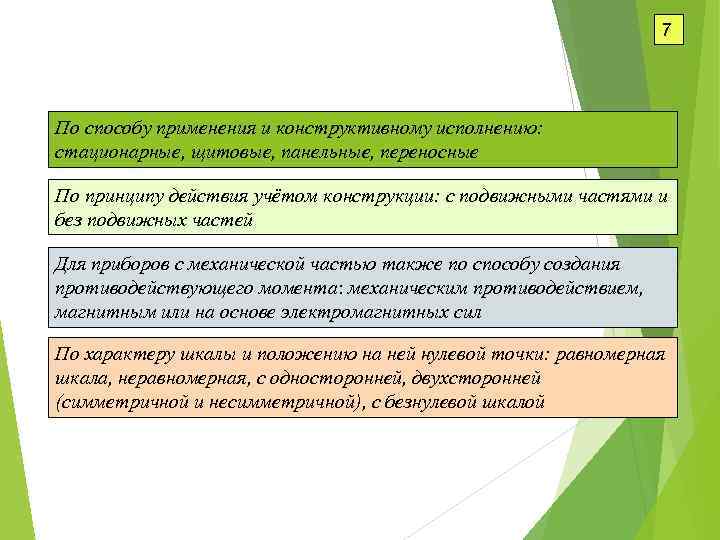 7

По способу применения и конструктивному исполнению: стационарные, щитовые, панельные, переносные

По принципу действия учётом конструкции: с подвижными частями и без подвижных частей

Для приборов с механической частью также по способу создания противодействующего момента: механическим противодействием, магнитным или на основе электромагнитных сил

По характеру шкалы и положению на ней нулевой точки: равномерная шкала, неравномерная, с односторонней, двухсторонней (симметричной и несимметричной), с безнулевой шкалой